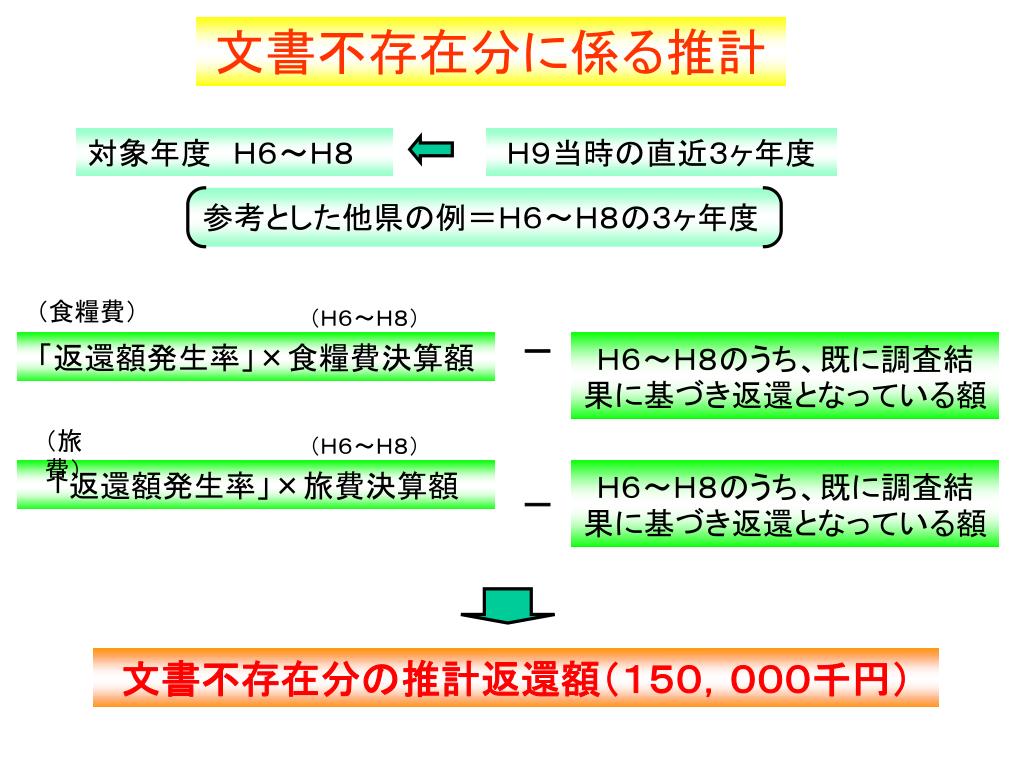 文書不存在分に係る推計

対象年度　H6～H8

H9当時の直近3ヶ年度

参考とした他県の例＝H6～H8の3ヶ年度

（食糧費）

（H6～H8）

「返還額発生率」×食糧費決算額

－

H6～H8のうち、既に調査結果に基づき返還となっている額

（旅費）

（H6～H8）

「返還額発生率」×旅費決算額

－

H6～H8のうち、既に調査結果に基づき返還となっている額

文書不存在分の推計返還額（150，000千円）